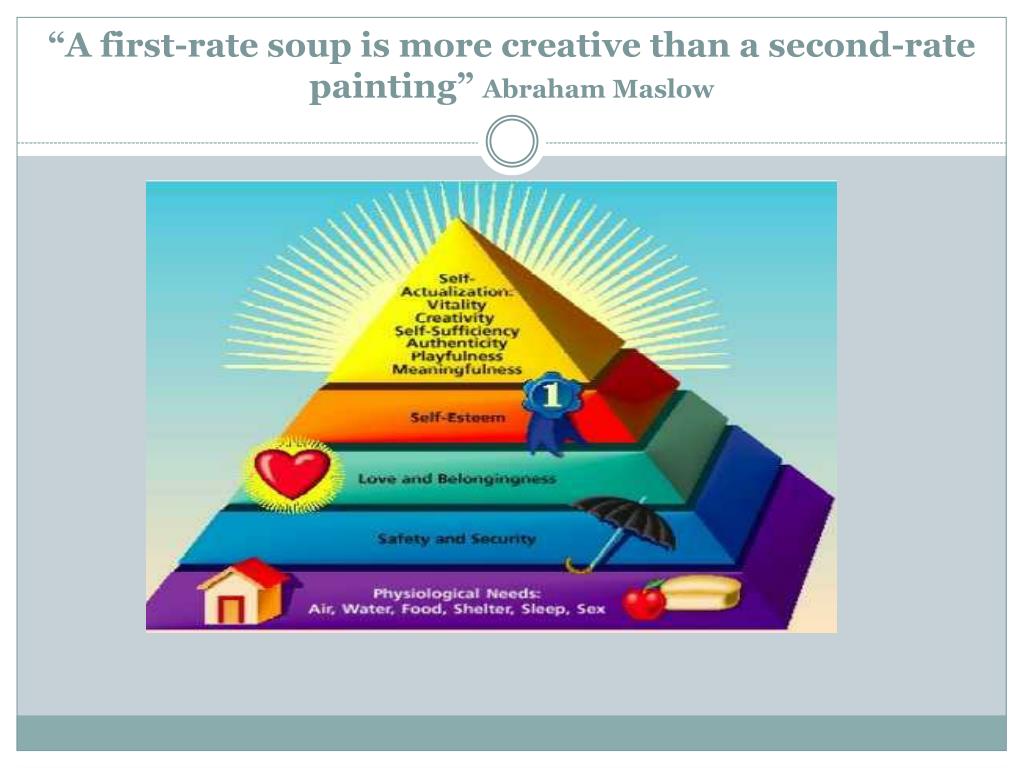 “A first-rate soup is more creative than a second-rate painting” Abraham Maslow

Self-Actualization:
Vitality
Creativity
Self-Sufficiency
Authenticity
Playfulness
Meaningfulness

1

Self-Esteem

Love and Belongingness

Safety and Security

Physiological Needs:
Air, Water, Food, Shelter, Sleep, Sex